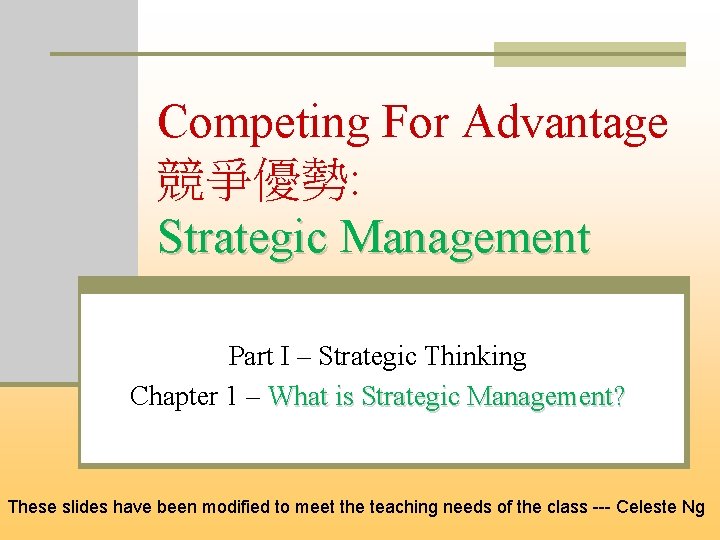 Competing For Advantage
競爭優勢:
Strategic Management

Part I – Strategic Thinking
Chapter 1 – What is Strategic Management?

These slides have been modified to meet the teaching needs of the class --- Celeste Ng